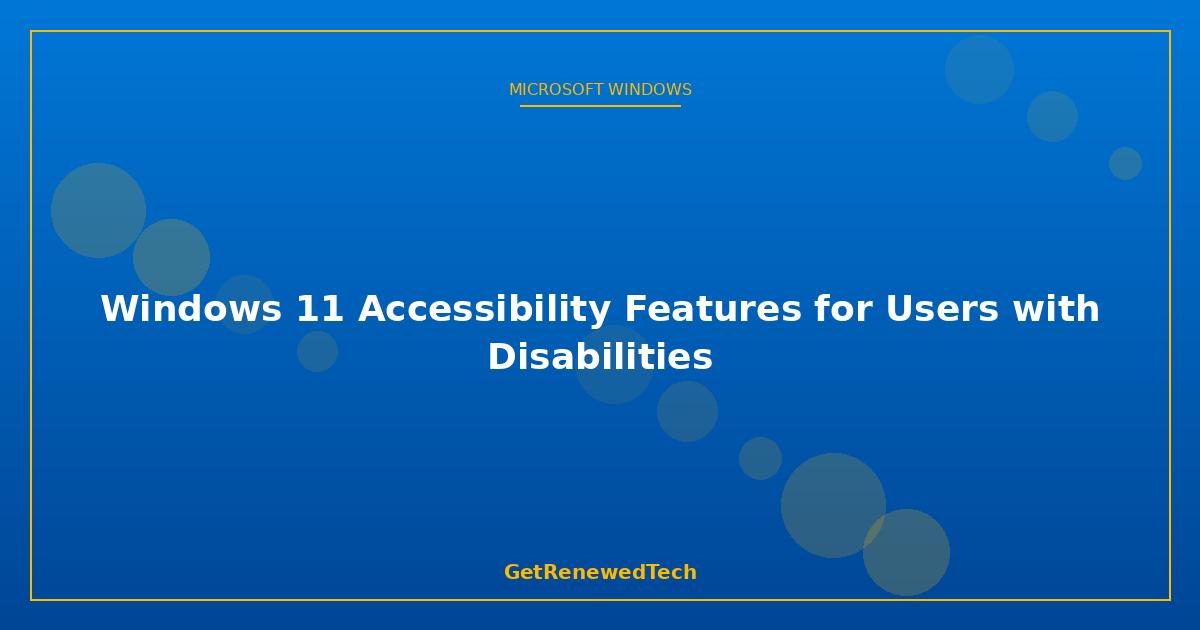 MICROSOFT WINDOWS

Windows 11 Accessibility Features for Users with Disabilities

GetRenewedTech